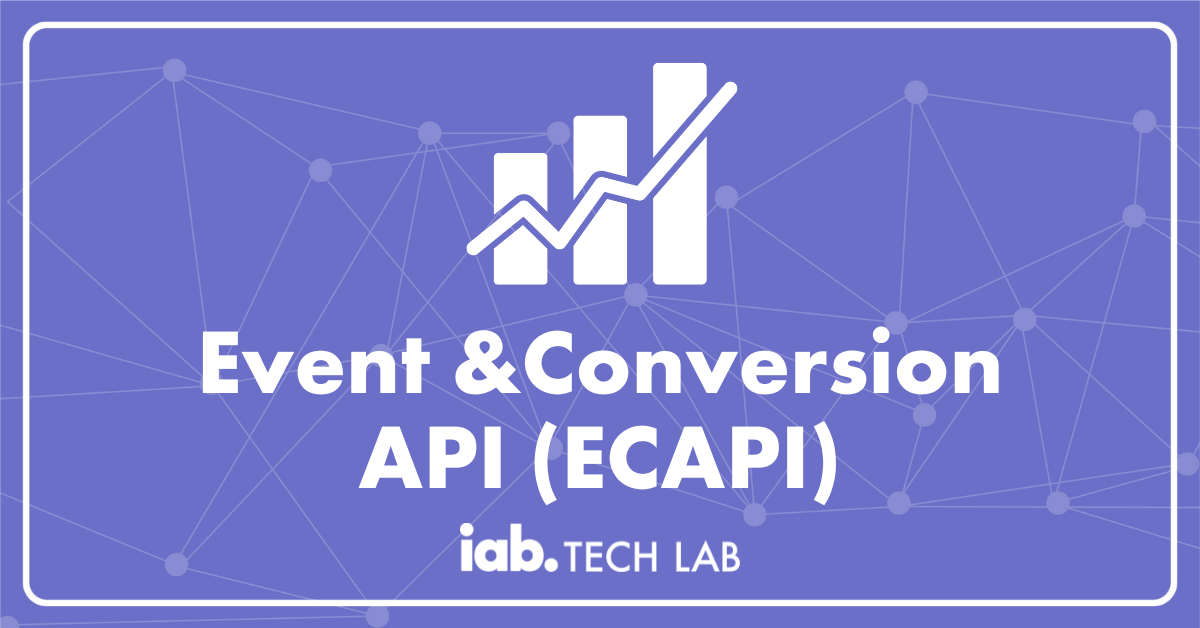 Event &Conversion
API (ECAPI)

iab. TECH LAB